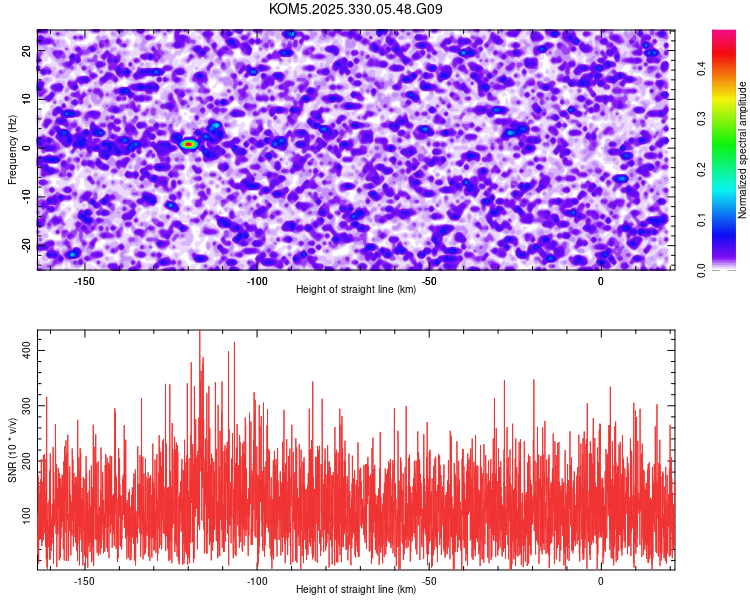 KOM5.2025.330.05.48.G09

Frequency (Hz)
20
10
0
-10
-20
-150
-100
-50
0
Height of straight line (km)

Normalized spectral amplitude
0.0
0.1
0.2
0.3
0.4

SNR (10 * v/v)
400
300
200
100
-150
-100
-50
0
Height of straight line (km)